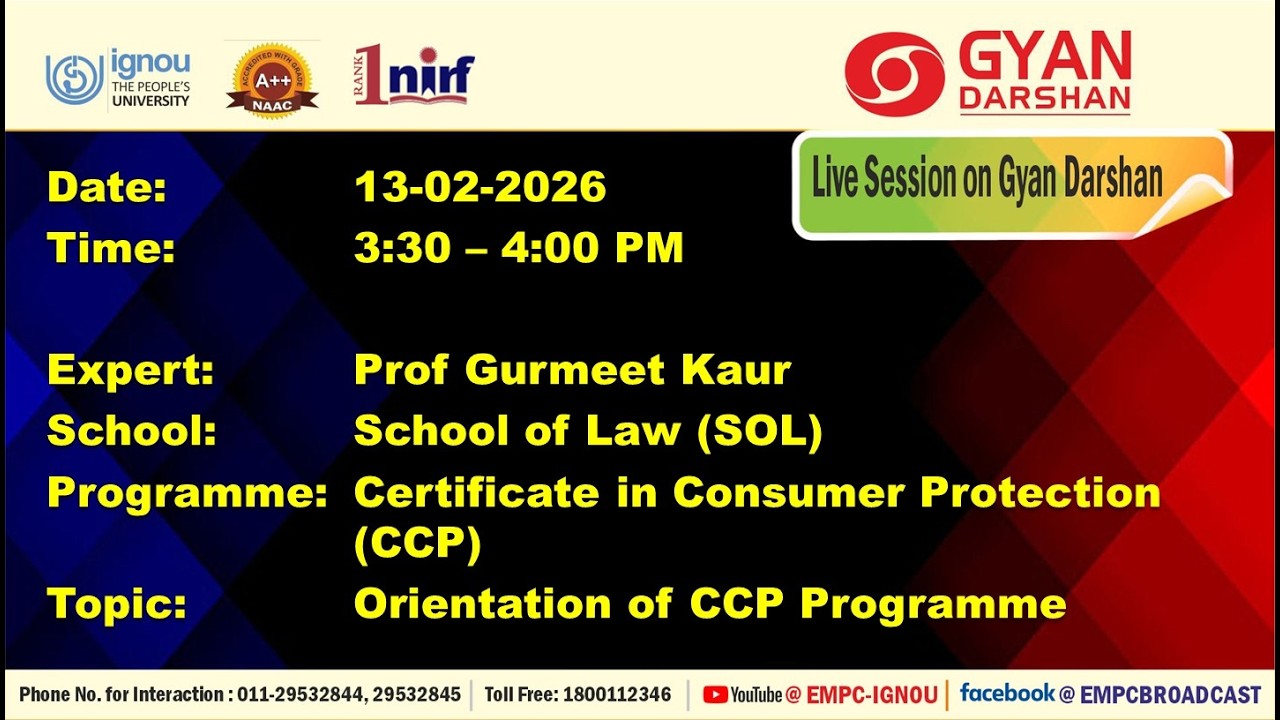 ignou
THE PEOPLE'S UNIVERSITY

ACCREDITED WITH GRADE
A++
NAAC

RANK 1 nirf

GYAN DARSHAN

Live Session on Gyan Darshan

Date: 13-02-2026
Time: 3:30 – 4:00 PM

Expert: Prof Gurmeet Kaur
School: School of Law (SOL)
Programme: Certificate in Consumer Protection (CCP)
Topic: Orientation of CCP Programme

Phone No. for Interaction : 011-29532844, 29532845 | Toll Free: 1800112346 | YouTube @ EMPC-IGNOU | facebook @ EMPCBROADCAST